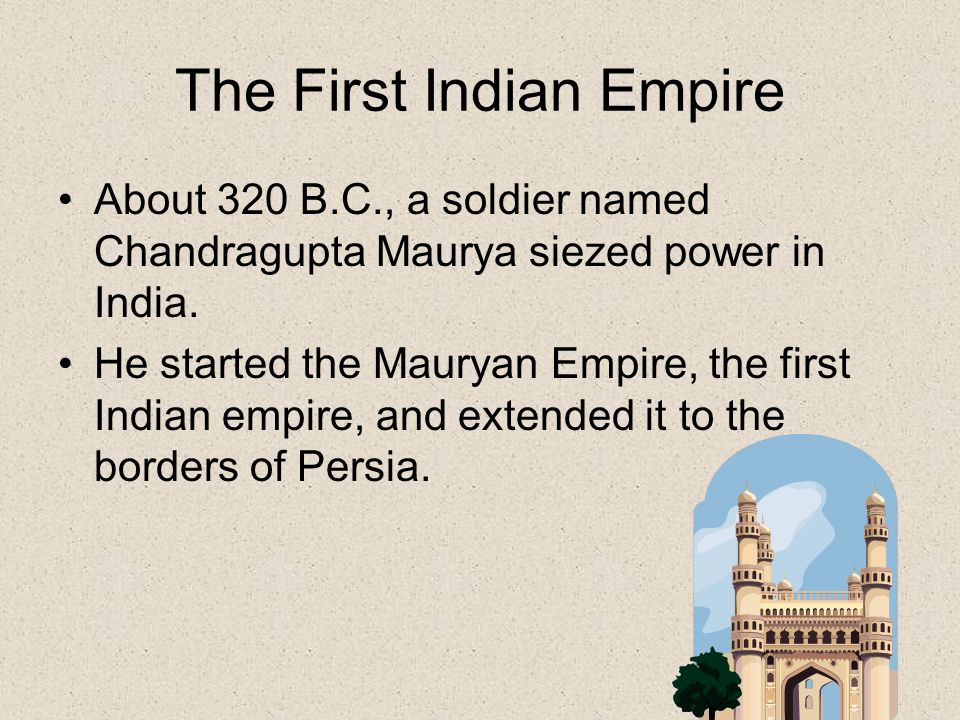 The First Indian Empire

• About 320 B.C., a soldier named Chandragupta Maurya siezed power in India.

• He started the Mauryan Empire, the first Indian empire, and extended it to the borders of Persia.